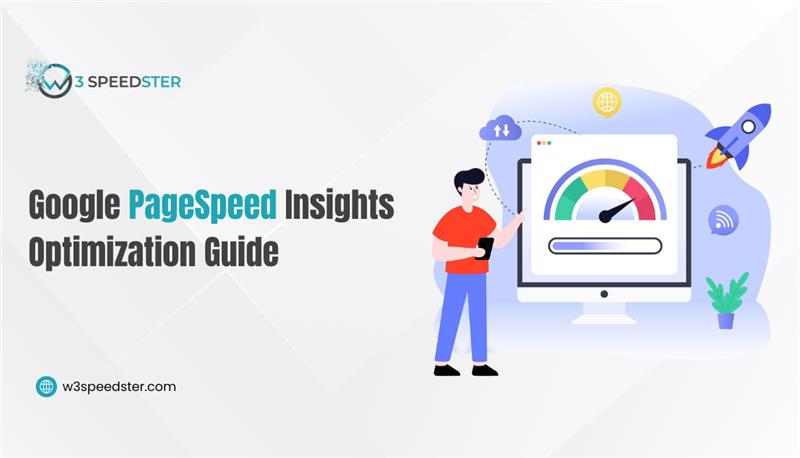 W3 SPEEDSTER

Google PageSpeed Insights Optimization Guide

w3speedster.com